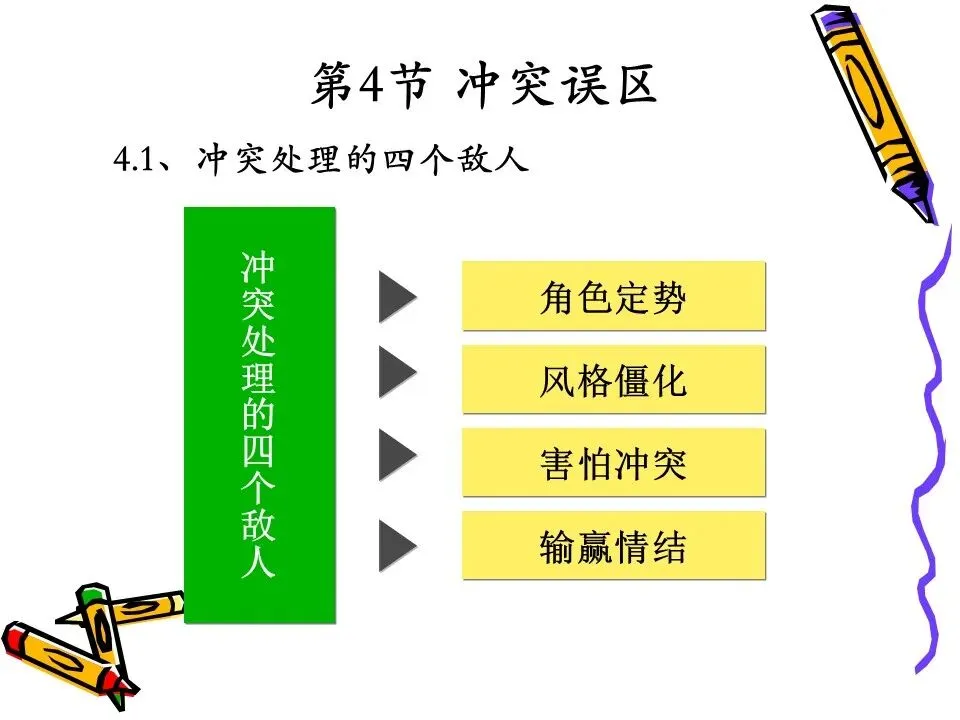 第4节 冲突误区

4.1、冲突处理的四个敌人

冲突处理的四个敌人

角色定势

风格僵化

害怕冲突

输赢情结